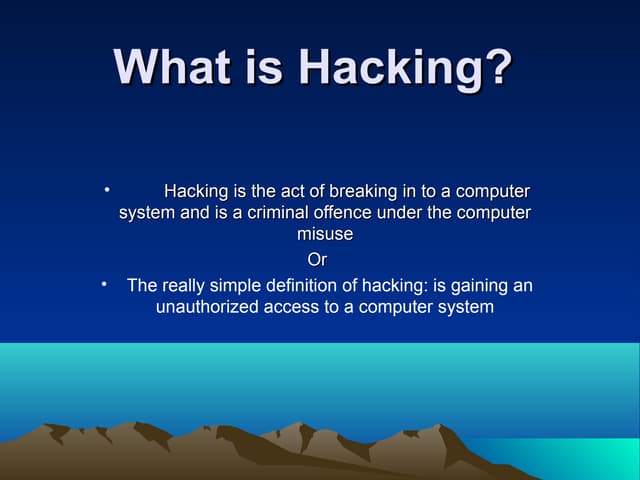 What is Hacking?

• Hacking is the act of breaking in to a computer system and is a criminal offence under the computer misuse

Or

• The really simple definition of hacking: is gaining an unauthorized access to a computer system